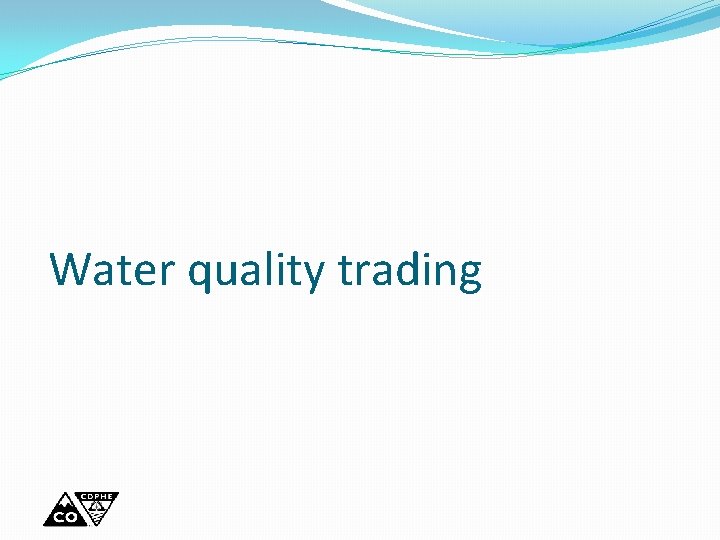 Water quality trading

CO CDPHE